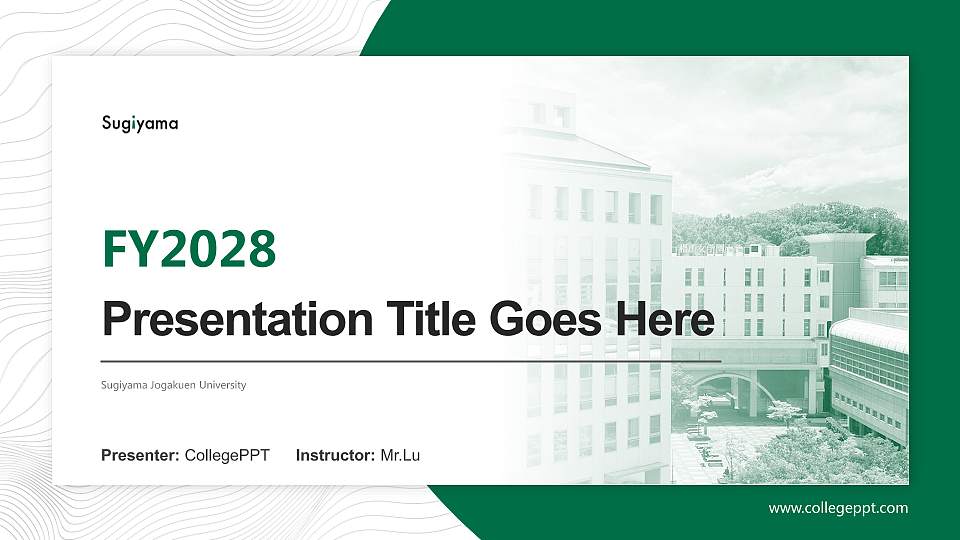 Sugiyama

FY2028

Presentation Title Goes Here

Sugiyama Jogakuen University

Presenter: CollegePPT Instructor: Mr.Lu

www.collegeppt.com